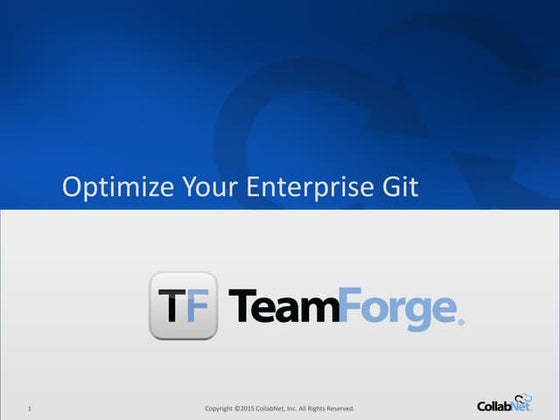 Optimize Your Enterprise Git

TF TeamForge.

1

Copyright ©2015 CollabNet, Inc. All Rights Reserved.

CollabNet